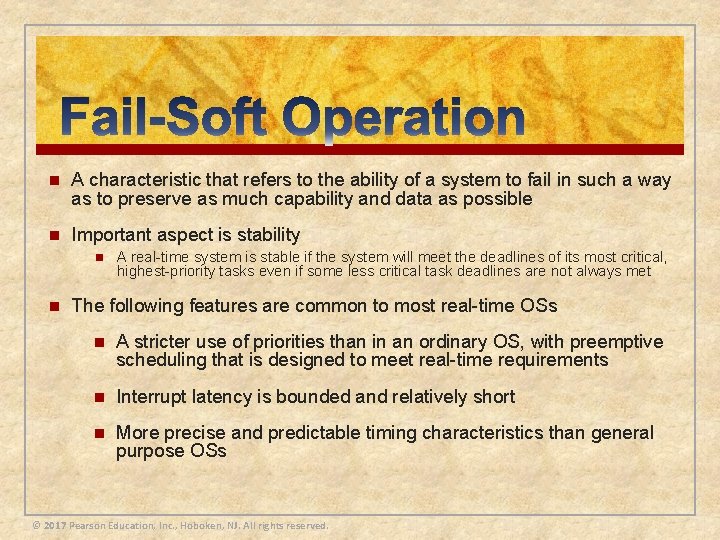 Fail-Soft Operation

- A characteristic that refers to the ability of a system to fail in such a way as to preserve as much capability and data as possible

- Important aspect is stability
  - A real-time system is stable if the system will meet the deadlines of its most critical, highest-priority tasks even if some less critical task deadlines are not always met

- The following features are common to most real-time OSs
  - A stricter use of priorities than in an ordinary OS, with preemptive scheduling that is designed to meet real-time requirements
  - Interrupt latency is bounded and relatively short
  - More precise and predictable timing characteristics than general purpose OSs

© 2017 Pearson Education, Inc., Hoboken, NJ. All rights reserved.